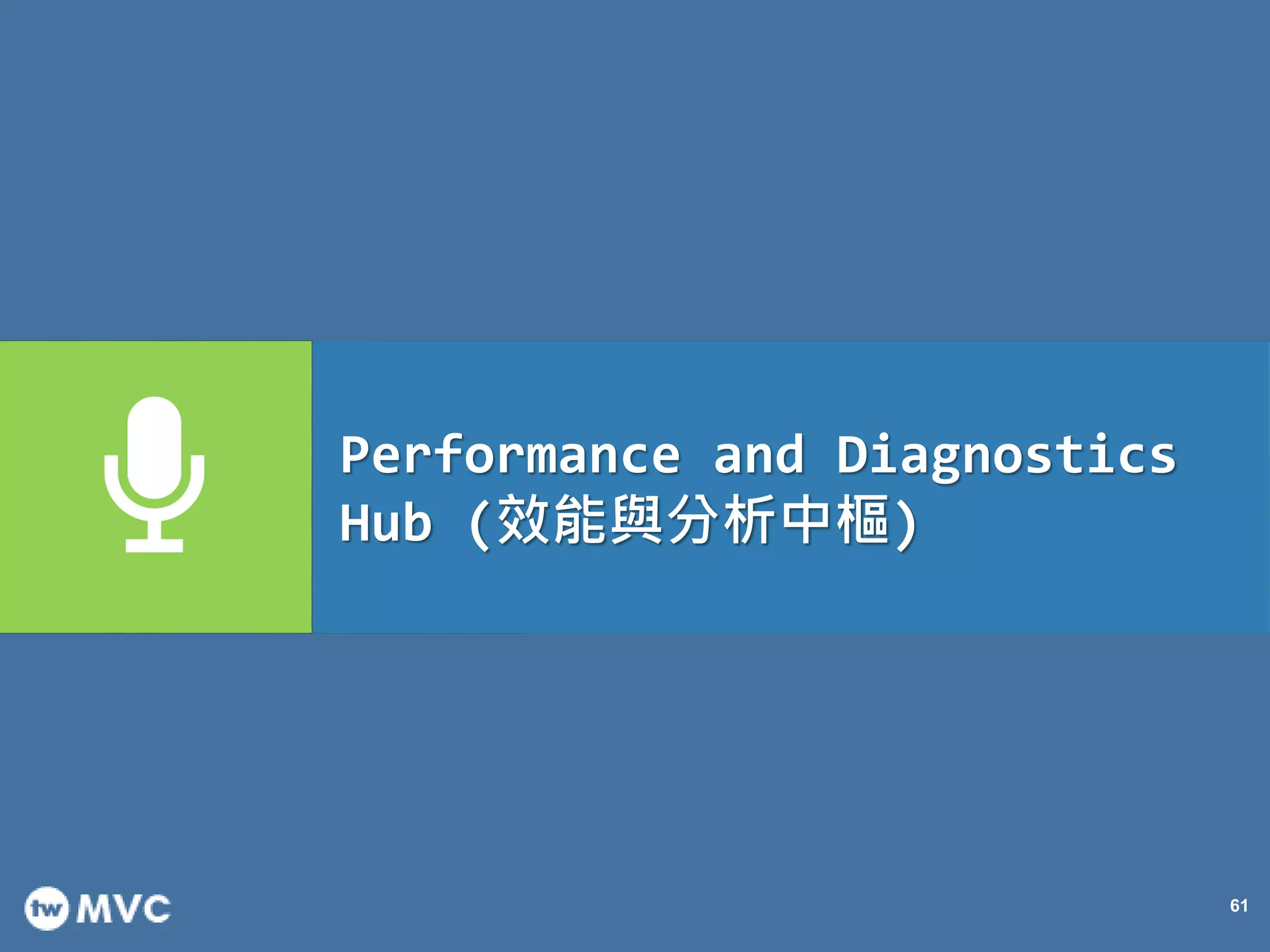 Performance and Diagnostics Hub (效能與分析中樞)

tw MVC

61